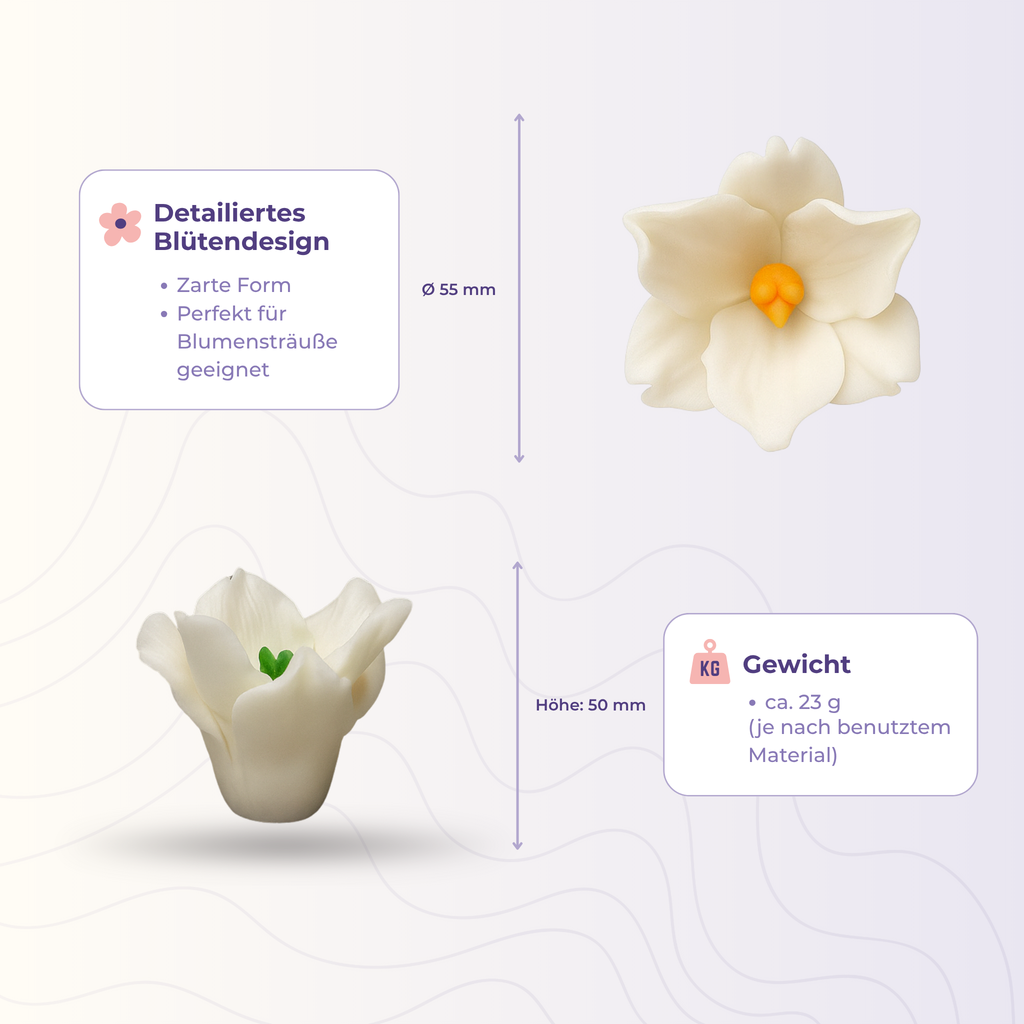 Detailiertes Blütendesign

• Zarte Form
• Perfekt für Blumensträuße geeignet

Ø 55 mm

Höhe: 50 mm

KG

Gewicht

• ca. 23 g
(je nach benutztem Material)